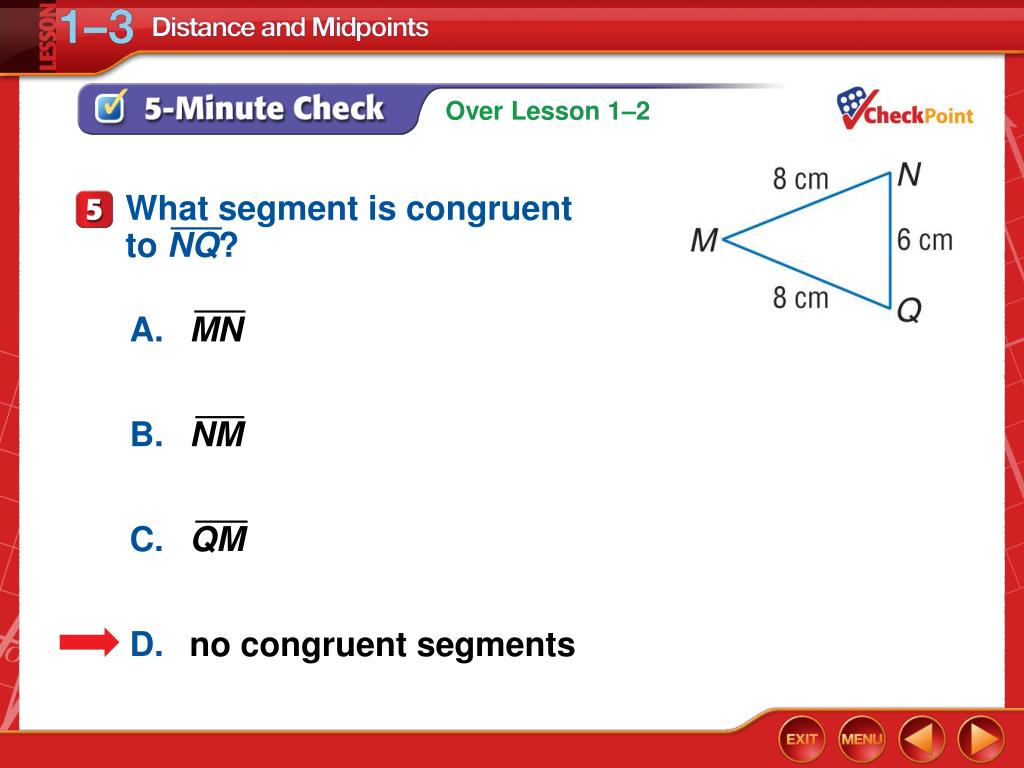 LESSON 1–3 Distance and Midpoints

5-Minute Check Over Lesson 1–2

CheckPoint

5 What segment is congruent to $\overline{NQ}$?

8 cm N
M 6 cm
8 cm Q

A. $\overline{MN}$

B. $\overline{NM}$

C. $\overline{QM}$

D. no congruent segments

EXIT MENU